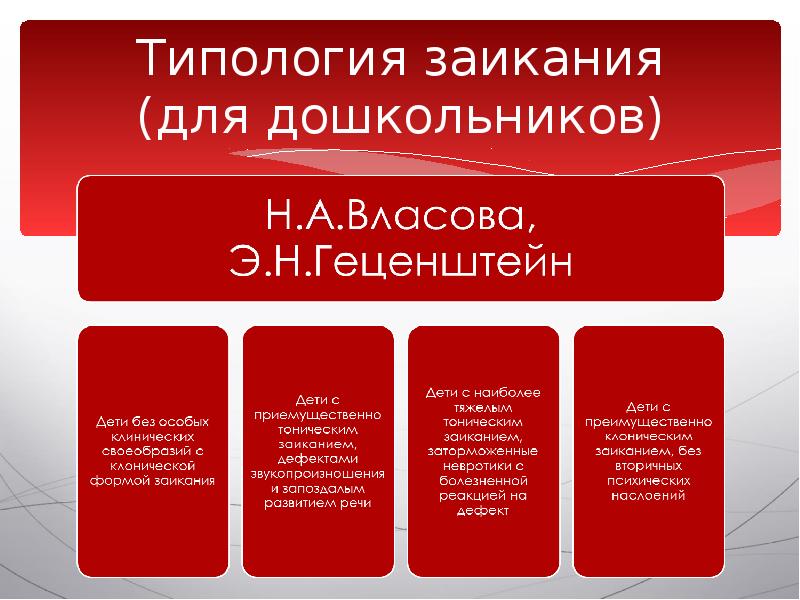 Типология заикания (для дошкольников)

Н.А.Власова, Э.Н.Геценштейн

Дети без особых клинических своеобразий с клонической формой заикания

Дети с преимущественно тоническим заиканием, дефектами звукопроизношения и запоздалым развитием речи

Дети с наиболее тяжелым тоническим заиканием, заторможенные невротики с болезненной реакцией на дефект

Дети с преимущественно клоническим заиканием, без вторичных психических наслоений